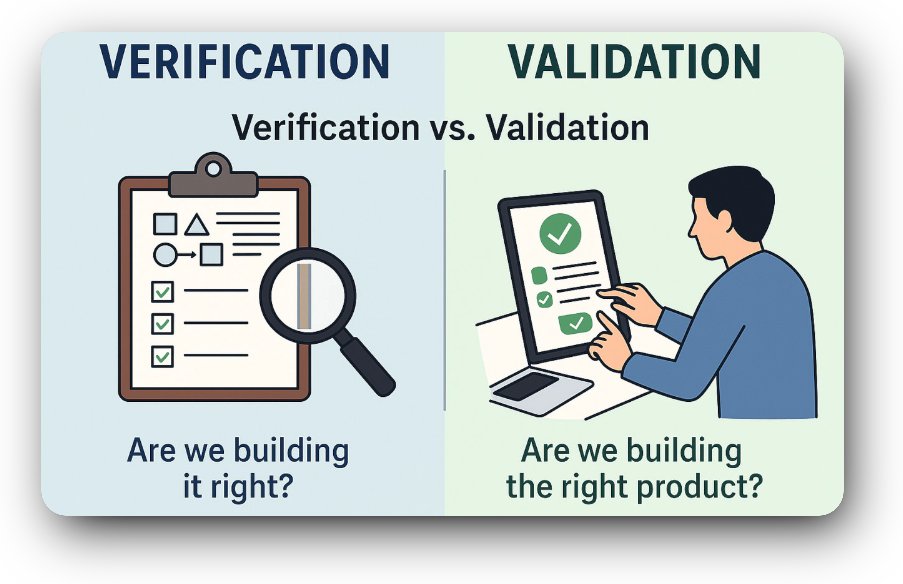 VERIFICATION

VALIDATION

Verification vs. Validation

Are we building it right?

Are we building the right product?